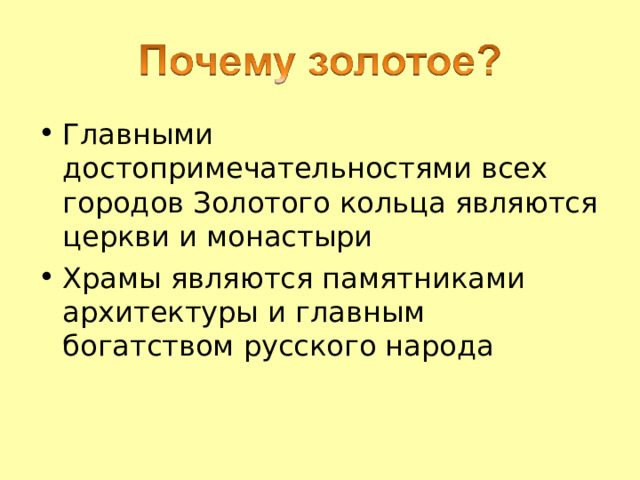 Почему золотое?

• Главными достопримечательностями всех городов Золотого кольца являются церкви и монастыри

• Храмы являются памятниками архитектуры и главным богатством русского народа